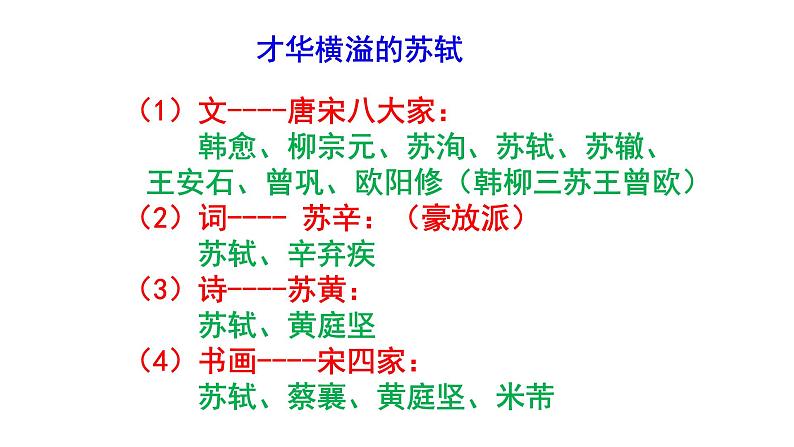 才华横溢的苏轼

（1）文----唐宋八大家：
韩愈、柳宗元、苏洵、苏轼、苏辙、王安石、曾巩、欧阳修（韩柳三苏王曾欧）

（2）词---- 苏辛：（豪放派）
苏轼、辛弃疾

（3）诗----苏黄：
苏轼、黄庭坚

（4）书画----宋四家：
苏轼、蔡襄、黄庭坚、米芾